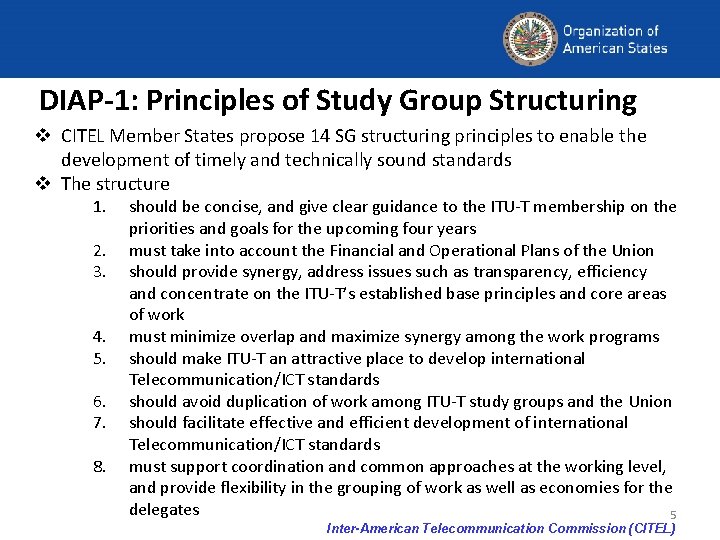 Organization of American States

DIAP-1: Principles of Study Group Structuring

❖ CITEL Member States propose 14 SG structuring principles to enable the development of timely and technically sound standards
❖ The structure
1. should be concise, and give clear guidance to the ITU-T membership on the priorities and goals for the upcoming four years
2. must take into account the Financial and Operational Plans of the Union
3. should provide synergy, address issues such as transparency, efficiency and concentrate on the ITU-T's established base principles and core areas of work
4. must minimize overlap and maximize synergy among the work programs
5. should make ITU-T an attractive place to develop international Telecommunication/ICT standards
6. should avoid duplication of work among ITU-T study groups and the Union
7. should facilitate effective and efficient development of international Telecommunication/ICT standards
8. must support coordination and common approaches at the working level, and provide flexibility in the grouping of work as well as economies for the delegates

5

Inter-American Telecommunication Commission (CITEL)